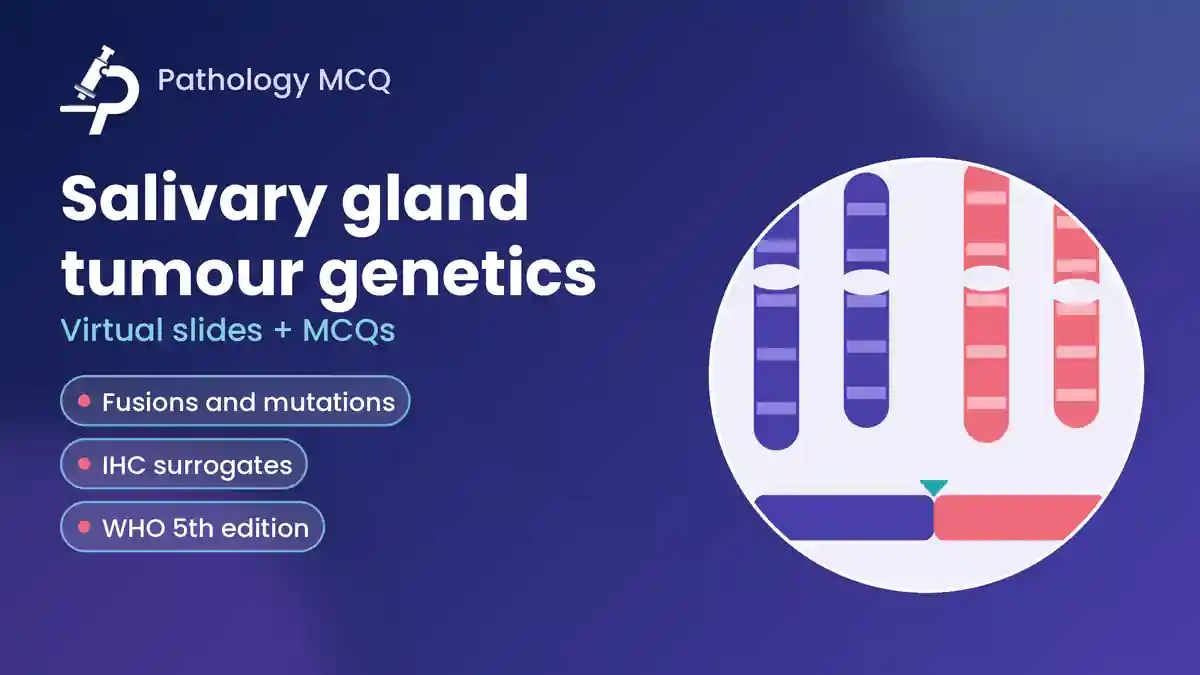 Pathology MCQ

Salivary gland tumour genetics

Virtual slides + MCQs

• Fusions and mutations

• IHC surrogates

• WHO 5th edition